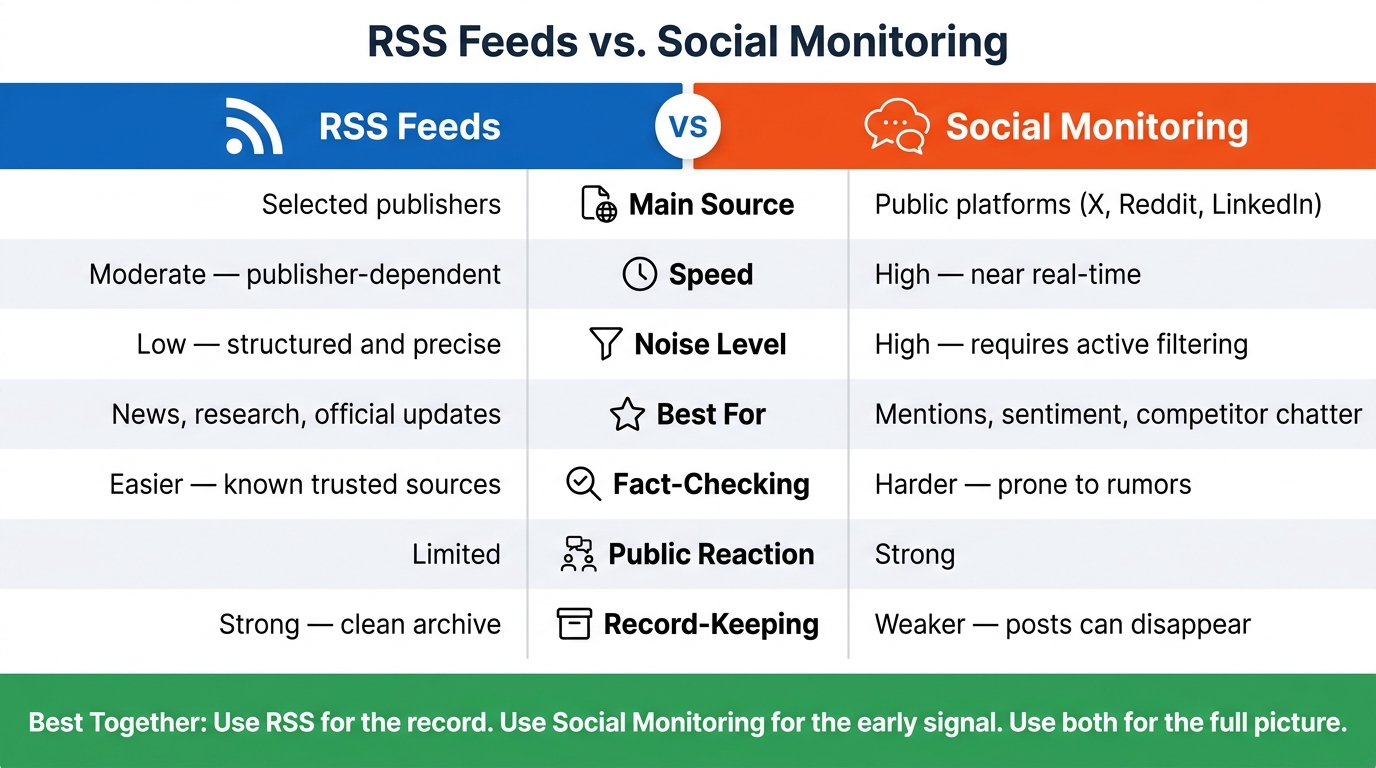 RSS Feeds vs. Social Monitoring

| RSS Feeds | VS | Social Monitoring |
|---|---|---|
| Selected publishers | Main Source | Public platforms (X, Reddit, LinkedIn) |
| Moderate — publisher-dependent | Speed | High — near real-time |
| Low — structured and precise | Noise Level | High — requires active filtering |
| News, research, official updates | Best For | Mentions, sentiment, competitor chatter |
| Easier — known trusted sources | Fact-Checking | Harder — prone to rumors |
| Limited | Public Reaction | Strong |
| Strong — clean archive | Record-Keeping | Weaker — posts can disappear |

Best Together: Use RSS for the record. Use Social Monitoring for the early signal. Use both for the full picture.